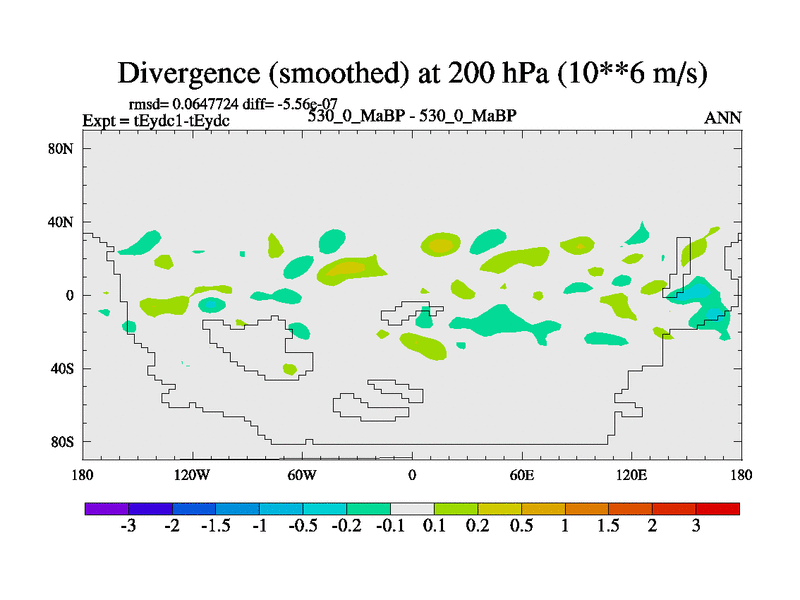 Divergence (smoothed) at 200 hPa (10**6 m/s)

rmsd= 0.0647724 diff= -5.56e-07
Expt = tEydc1-tEydc
530_0_MaBP - 530_0_MaBP
ANN

80N
40N
0
40S
80S

180
120W
60W
0
60E
120E
180

-3 -2 -1.5 -1 -0.5 -0.2 -0.1 0.1 0.2 0.5 1 1.5 2 3